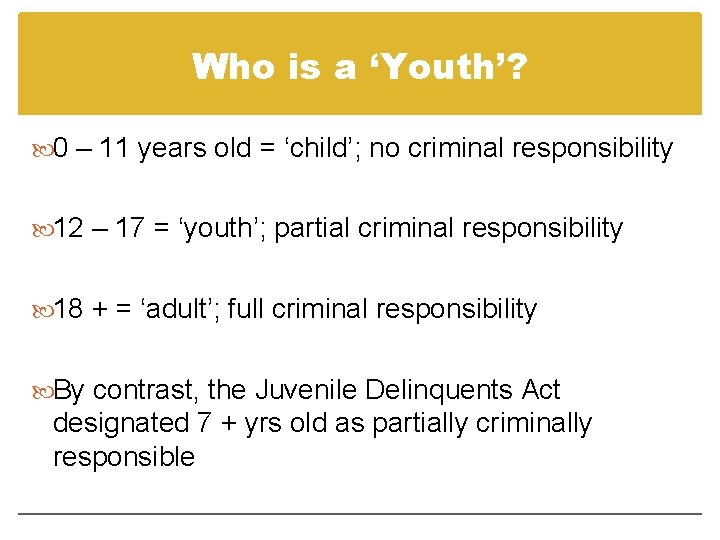 Who is a ‘Youth’?

0 – 11 years old = ‘child’; no criminal responsibility

12 – 17 = ‘youth’; partial criminal responsibility

18 + = ‘adult’; full criminal responsibility

By contrast, the Juvenile Delinquents Act designated 7 + yrs old as partially criminally responsible